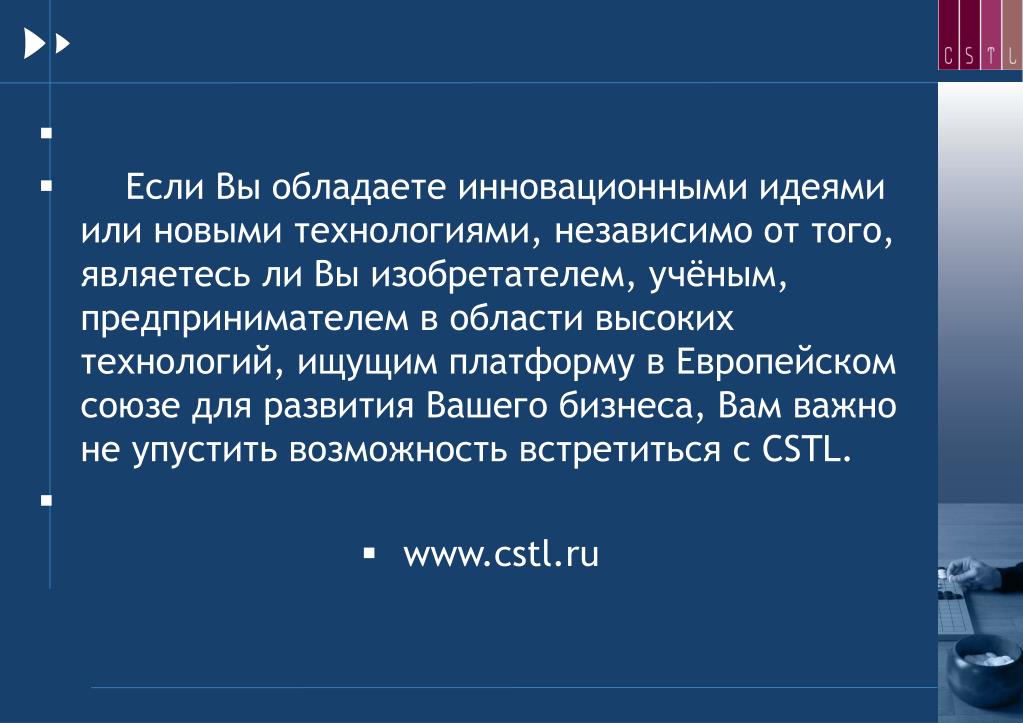 CSTL

Если Вы обладаете инновационными идеями или новыми технологиями, независимо от того, являетесь ли Вы изобретателем, учёным, предпринимателем в области высоких технологий, ищущим платформу в Европейском союзе для развития Вашего бизнеса, Вам важно не упустить возможность встретиться с CSTL.

www.cstl.ru